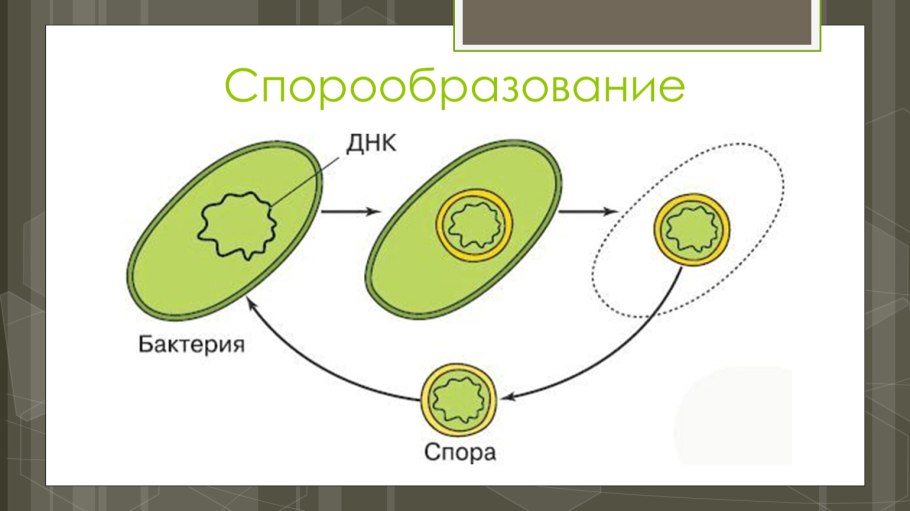 Спорообразование

ДНК

Бактерия

Спора